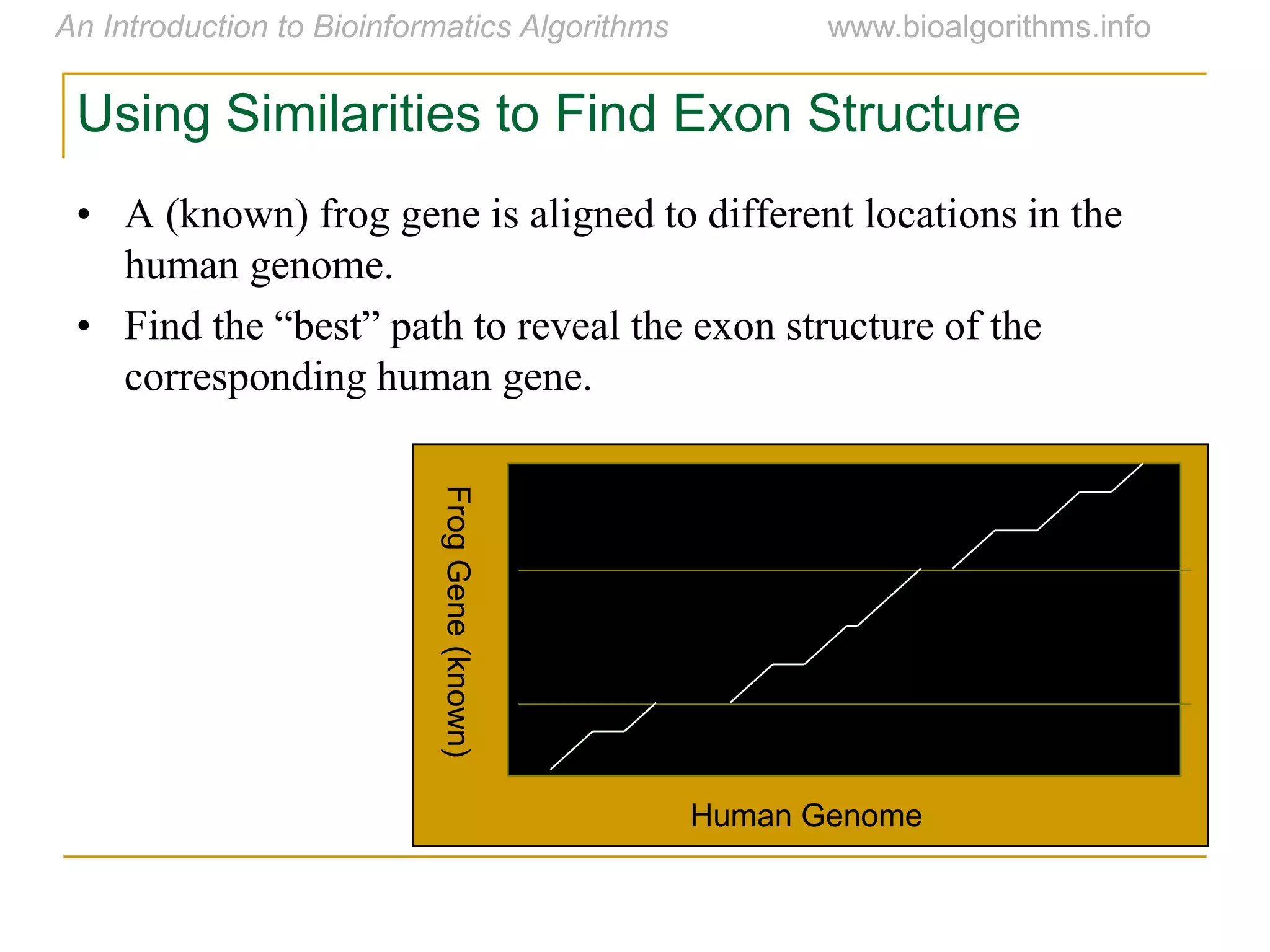 An Introduction to Bioinformatics Algorithms www.bioalgorithms.info

Using Similarities to Find Exon Structure

• A (known) frog gene is aligned to different locations in the human genome.
• Find the “best” path to reveal the exon structure of the corresponding human gene.

Frog Gene (known)

Human Genome